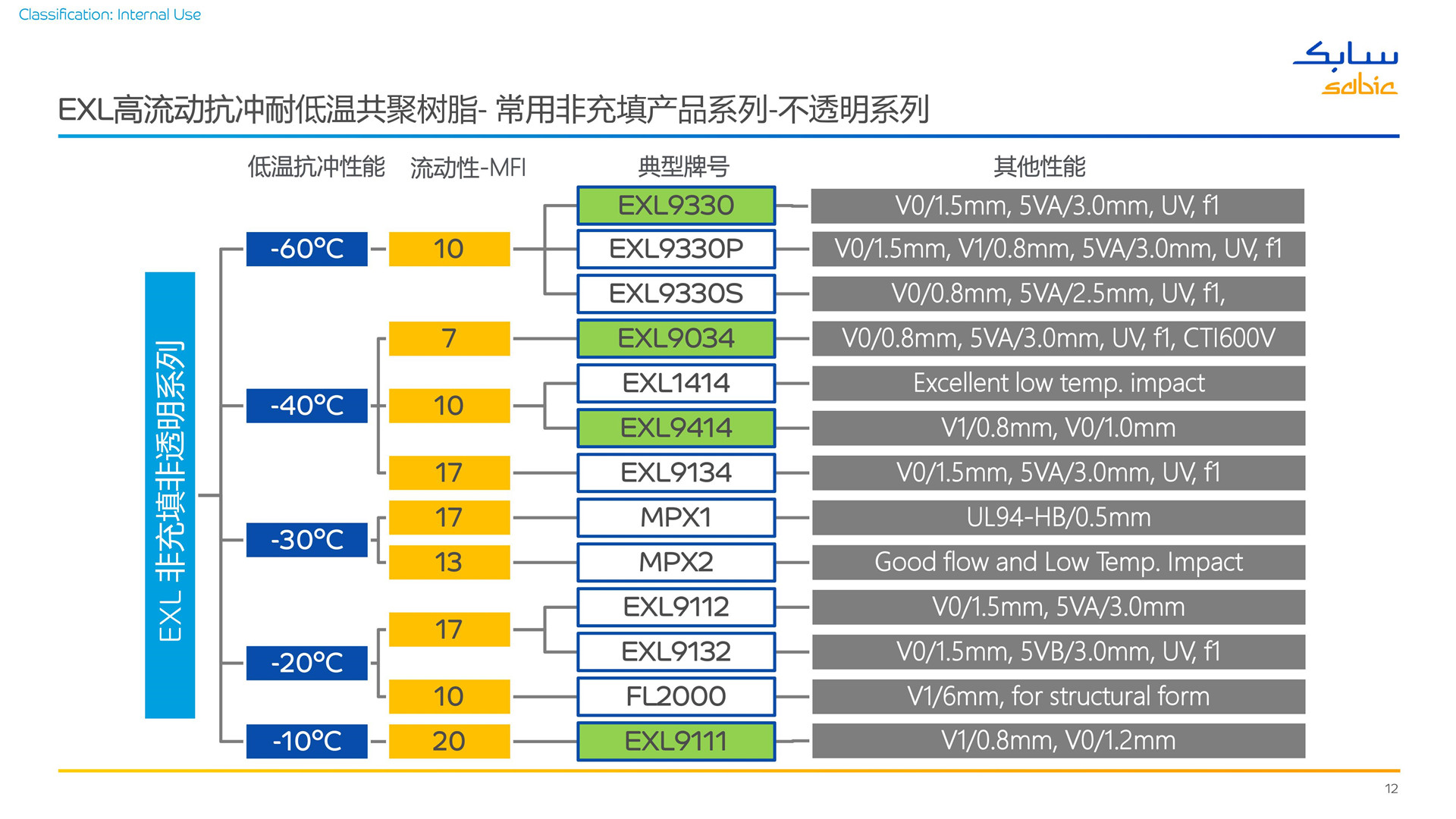 Classification: Internal Use

سابك
sabic

EXL高流动抗冲耐低温共聚树脂- 常用非充填产品系列-不透明系列

EXL 非充填非透明系列

| 低温抗冲性能 | 流动性-MFI | 典型牌号 | 其他性能 |
|---|---|---|---|
| -60°C | 10 | EXL9330 | V0/1.5mm, 5VA/3.0mm, UV, f1 |
| | | EXL9330P | V0/1.5mm, V1/0.8mm, 5VA/3.0mm, UV, f1 |
| | | EXL9330S | V0/0.8mm, 5VA/2.5mm, UV, f1, |
| -40°C | 7 | EXL9034 | V0/0.8mm, 5VA/3.0mm, UV, f1, CTI600V |
| | 10 | EXL1414 | Excellent low temp. impact |
| | | EXL9414 | V1/0.8mm, V0/1.0mm |
| | 17 | EXL9134 | V0/1.5mm, 5VA/3.0mm, UV, f1 |
| -30°C | 17 | MPX1 | UL94-HB/0.5mm |
| | 13 | MPX2 | Good flow and Low Temp. Impact |
| -20°C | 17 | EXL9112 | V0/1.5mm, 5VA/3.0mm |
| | | EXL9132 | V0/1.5mm, 5VB/3.0mm, UV, f1 |
| | 10 | FL2000 | V1/6mm, for structural form |
| -10°C | 20 | EXL9111 | V1/0.8mm, V0/1.2mm |

12